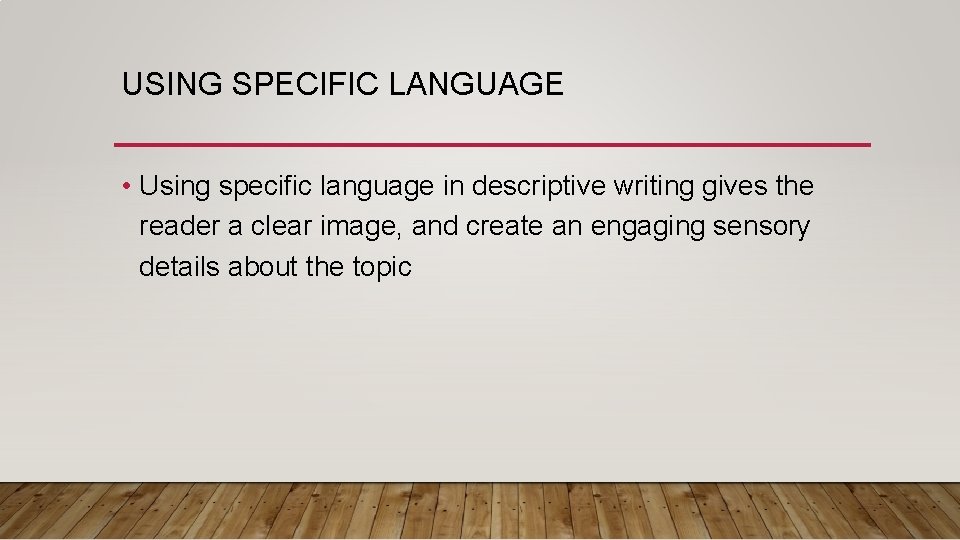 USING SPECIFIC LANGUAGE

• Using specific language in descriptive writing gives the reader a clear image, and create an engaging sensory details about the topic